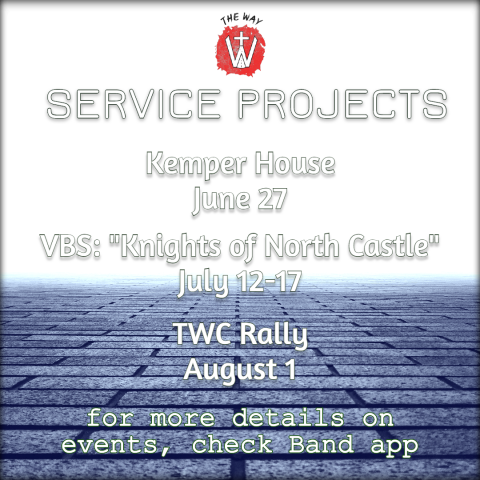 THE WAY
W

SERVICE PROJECTS

Kemper House
June 27

VBS: "Knights of North Castle"
July 12-17

TWC Rally
August 1

for more details on events, check Band app